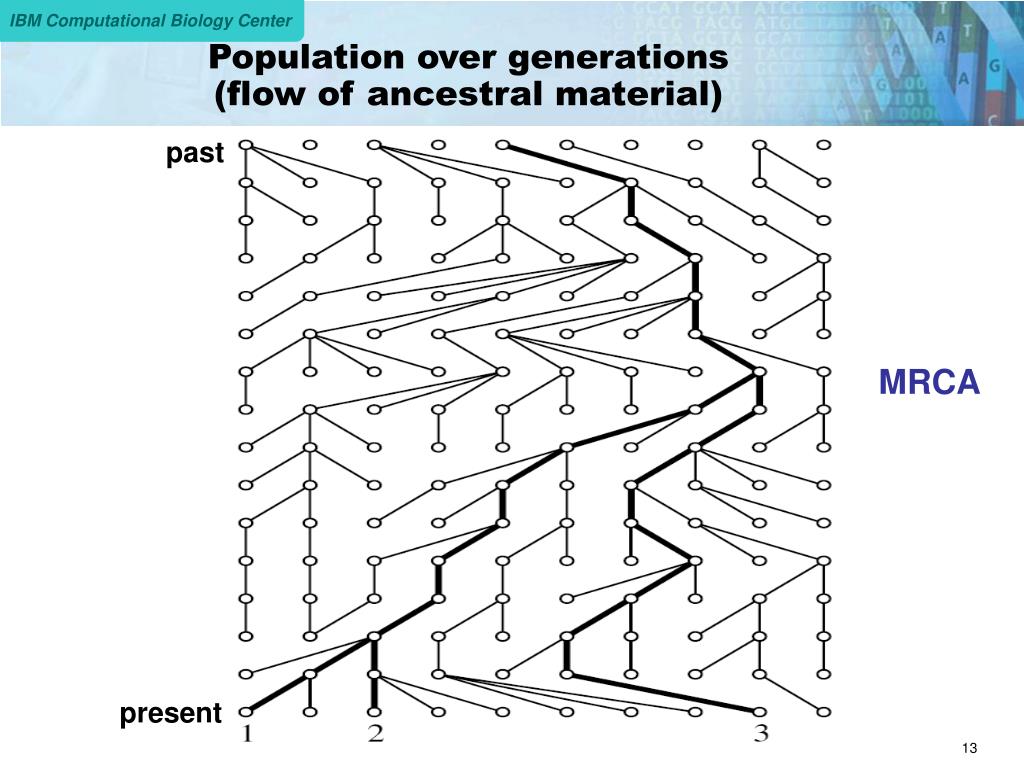 IBM Computational Biology Center

Population over generations
(flow of ancestral material)

past

MRCA

present

1 2 3

13